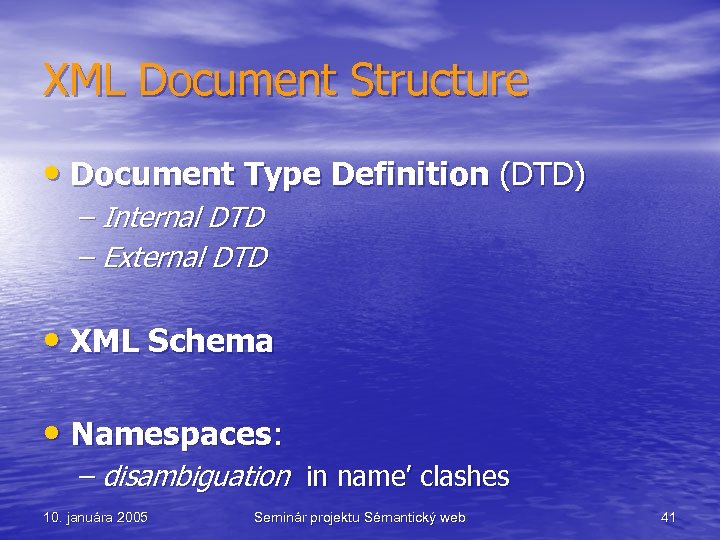 XML Document Structure

• Document Type Definition (DTD)
– Internal DTD
– External DTD

• XML Schema

• Namespaces:
– disambiguation in name' clashes

10. januára 2005
Seminár projektu Sémantický web
41